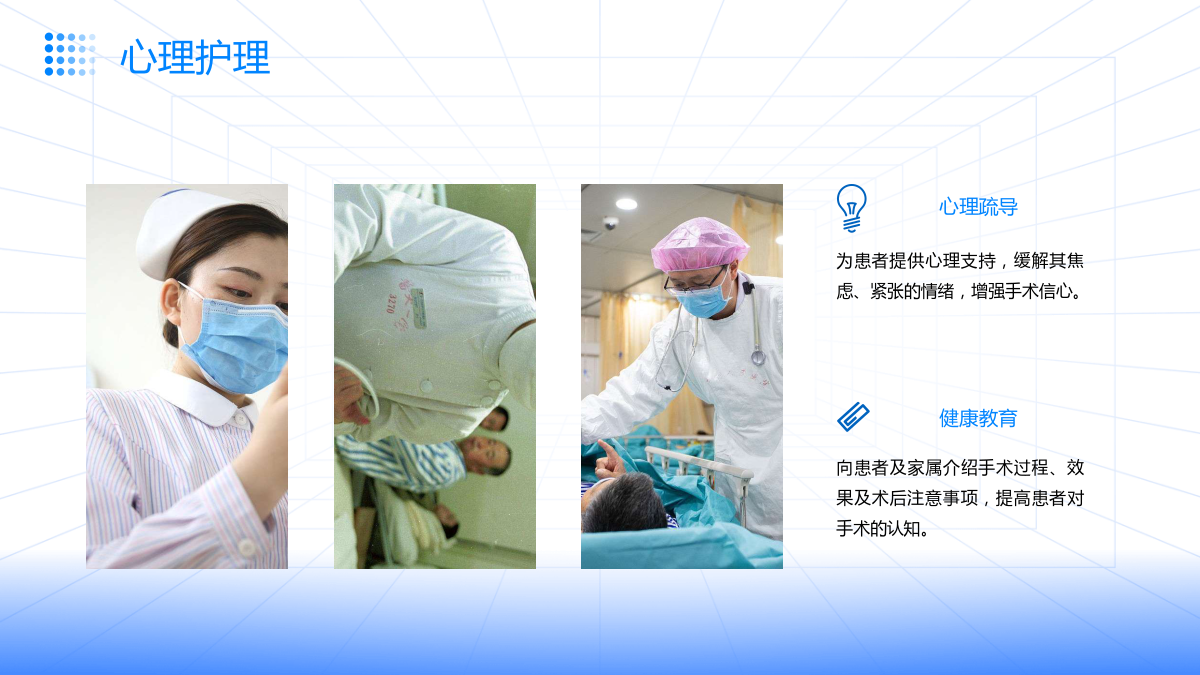 心理护理

心理疏导

为患者提供心理支持，缓解其焦虑、紧张的情绪，增强手术信心。

健康教育

向患者及家属介绍手术过程、效果及术后注意事项，提高患者对手术的认知。